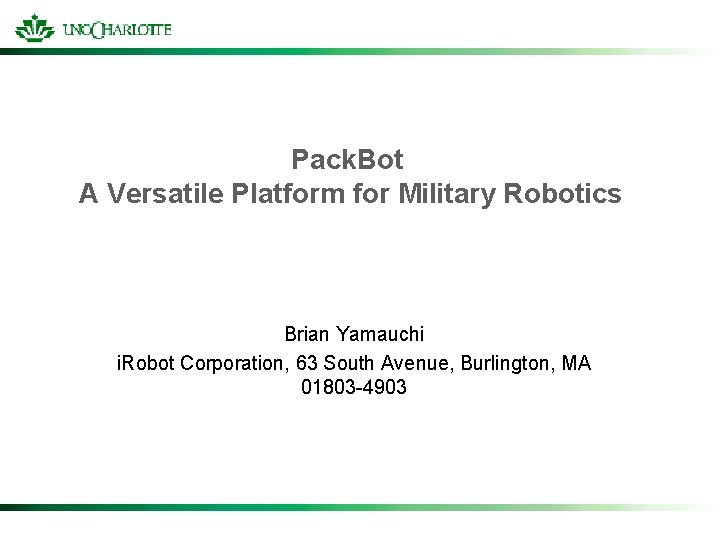 UNC CHARLOTTE

PackBot
A Versatile Platform for Military Robotics

Brian Yamauchi
iRobot Corporation, 63 South Avenue, Burlington, MA 01803-4903